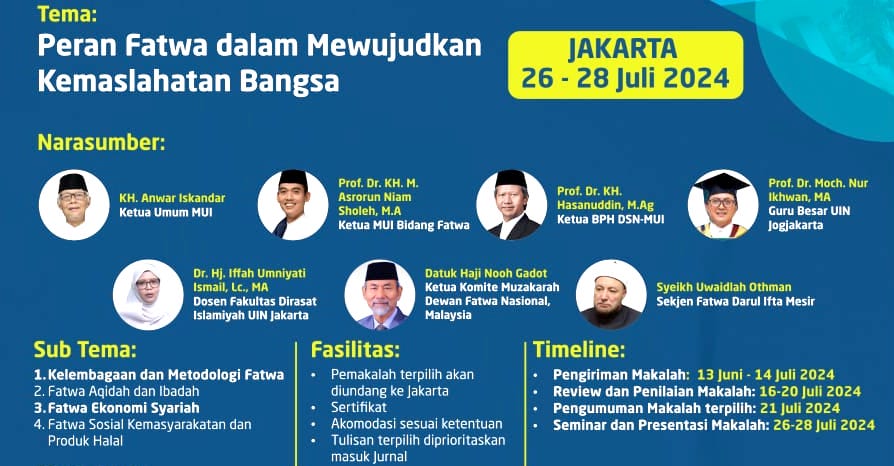 Tema:
Peran Fatwa dalam Mewujudkan Kemaslahatan Bangsa

JAKARTA
26 - 28 Juli 2024

Narasumber:

KH. Anwar Iskandar
Ketua Umum MUI

Prof. Dr. KH. M. Asrorun Niam Sholeh, M.A
Ketua MUI Bidang Fatwa

Prof. Dr. KH. Hasanuddin, M.Ag
Ketua BPH DSN-MUI

Prof. Dr. Moch. Nur Ikhwan, MA
Guru Besar UIN Jogjakarta

Dr. Hj. Iffah Umniyati Ismail, Lc., MA
Dosen Fakultas Dirasat Islamiyah UIN Jakarta

Datuk Haji Nooh Gadot
Ketua Komite Muzakarah Dewan Fatwa Nasional, Malaysia

Syeikh Uwaidlah Othman
Sekjen Fatwa Darul Ifta Mesir

Sub Tema:
1. Kelembagaan dan Metodologi Fatwa
2. Fatwa Aqidah dan Ibadah
3. Fatwa Ekonomi Syariah
4. Fatwa Sosial Kemasyarakatan dan Produk Halal

Fasilitas:
• Pemakalah terpilih akan diundang ke Jakarta
• Sertifikat
• Akomodasi sesuai ketentuan
• Tulisan terpilih diprioritaskan masuk Jurnal

Timeline:
• Pengiriman Makalah: 13 Juni - 14 Juli 2024
• Review dan Penilaian Makalah: 16-20 Juli 2024
• Pengumuman Makalah terpilih: 21 Juli 2024
• Seminar dan Presentasi Makalah: 26-28 Juli 2024